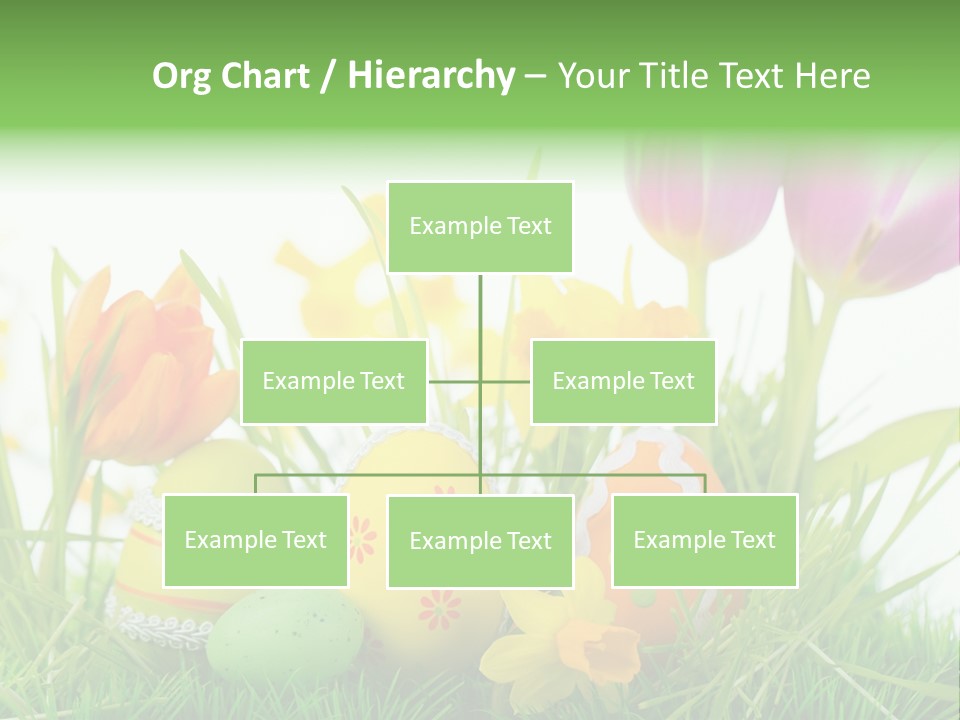 Org Chart / Hierarchy – Your Title Text Here

Example Text

Example Text

Example Text

Example Text

Example Text

Example Text